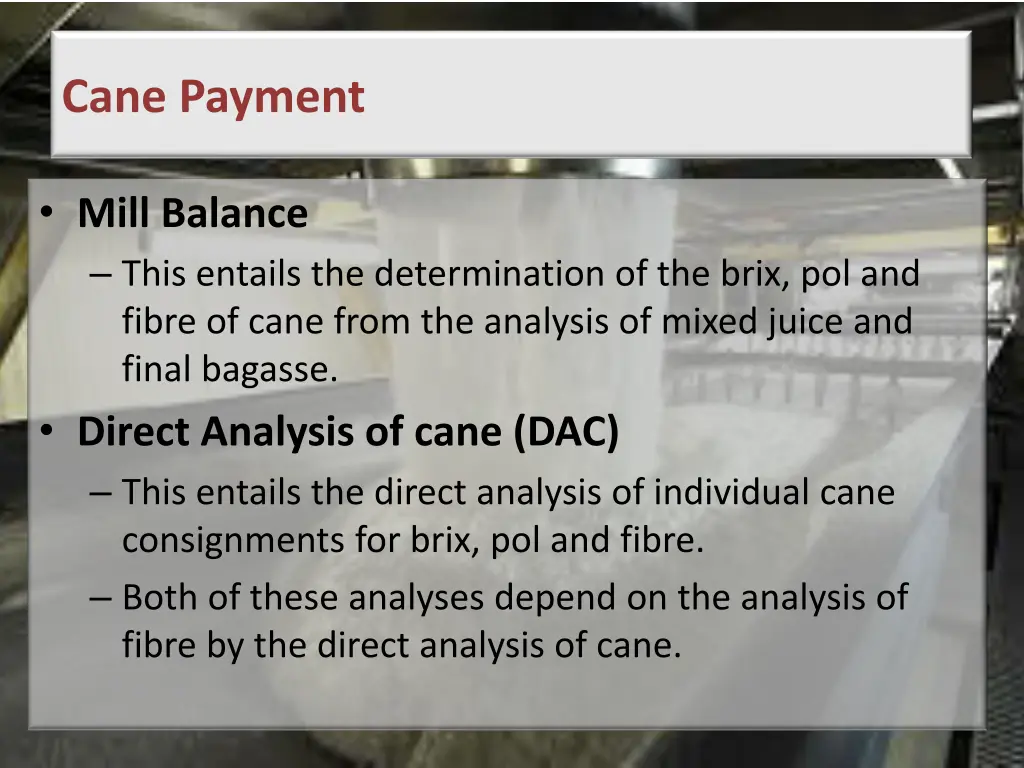 Cane Payment

• Mill Balance
– This entails the determination of the brix, pol and fibre of cane from the analysis of mixed juice and final bagasse.
• Direct Analysis of cane (DAC)
– This entails the direct analysis of individual cane consignments for brix, pol and fibre.
– Both of these analyses depend on the analysis of fibre by the direct analysis of cane.